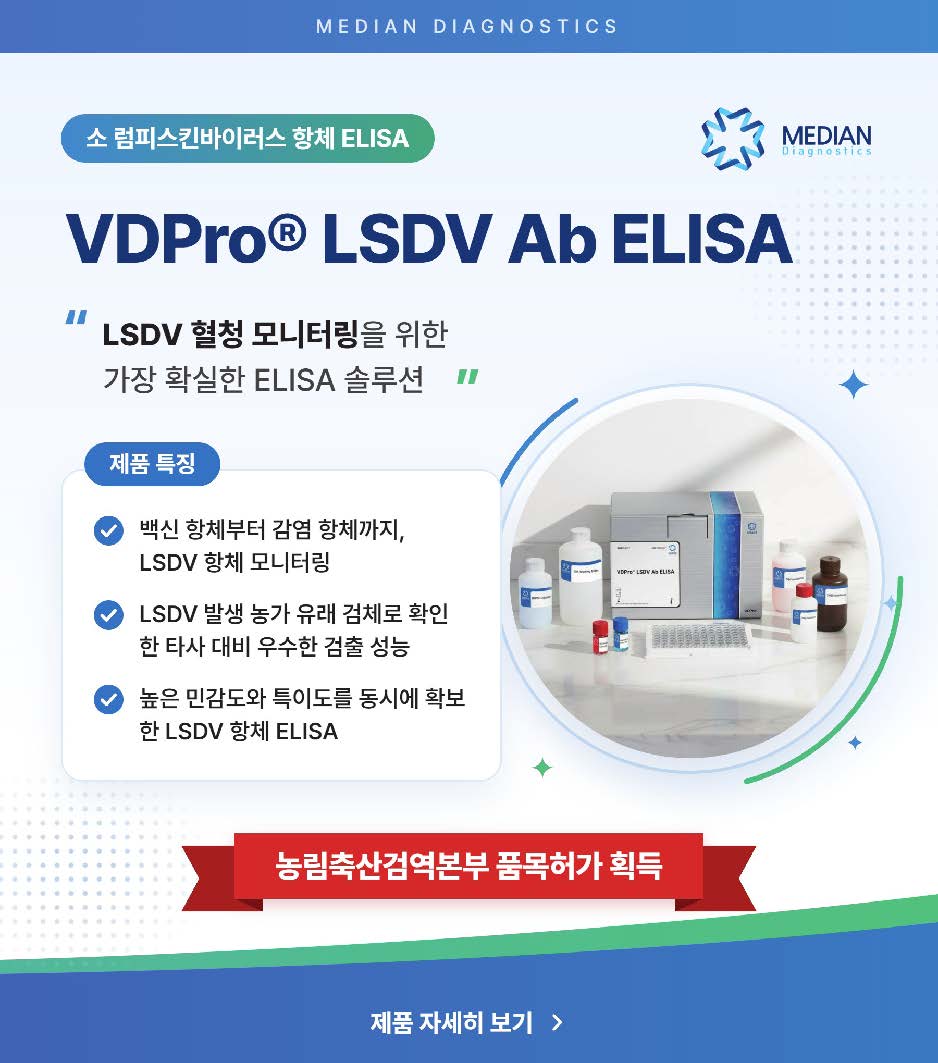 MEDIAN DIAGNOSTICS

소 럼피스킨바이러스 항체 ELISA

MEDIAN Diagnostics

VDPro® LSDV Ab ELISA

" LSDV 혈청 모니터링을 위한 가장 확실한 ELISA 솔루션 "

제품 특징

백신 항체부터 감염 항체까지, LSDV 항체 모니터링

LSDV 발생 농가 유래 검체로 확인한 타사 대비 우수한 검출 성능

높은 민감도와 특이도를 동시에 확보한 LSDV 항체 ELISA

VDPro® LSDV Ab ELISA

농림축산검역본부 품목허가 획득

제품 자세히 보기 >